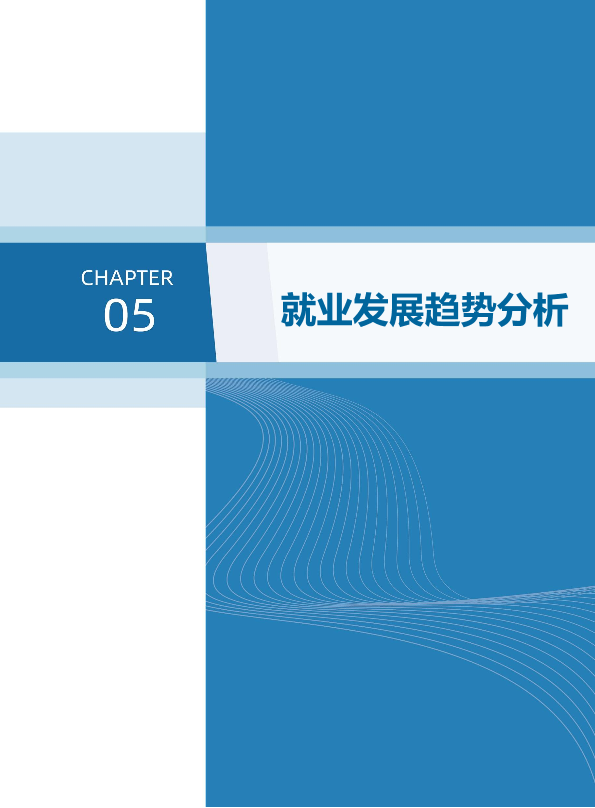 CHAPTER
05

就业发展趋势分析